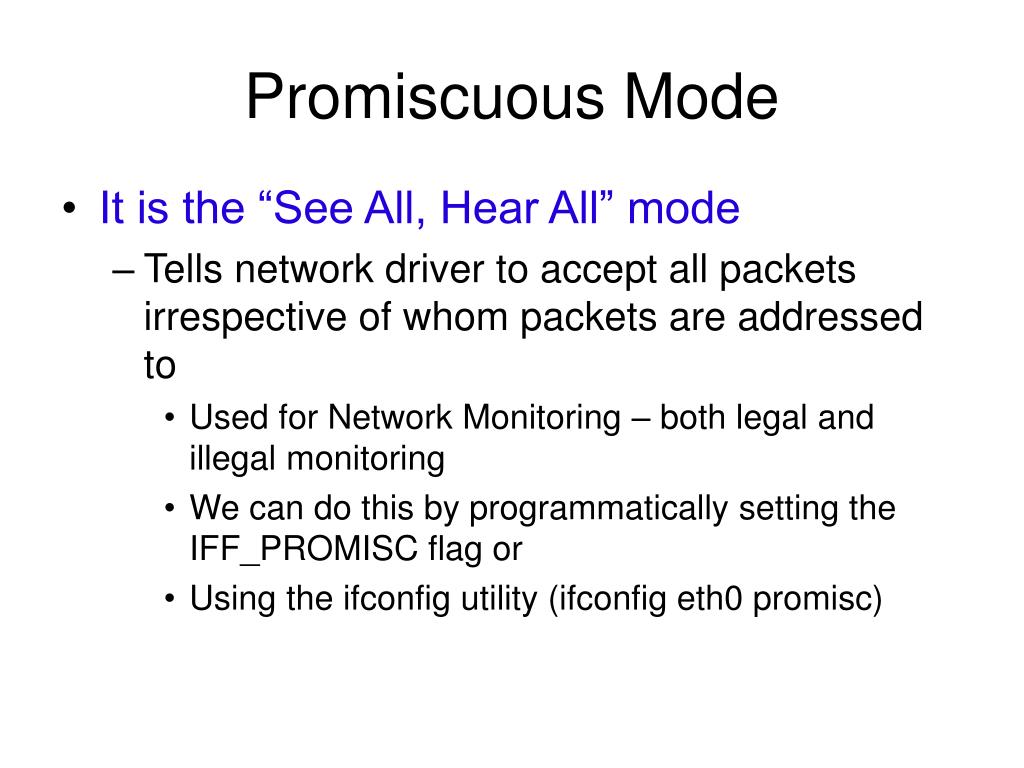 Promiscuous Mode

• It is the “See All, Hear All” mode
– Tells network driver to accept all packets irrespective of whom packets are addressed to
• Used for Network Monitoring – both legal and illegal monitoring
• We can do this by programmatically setting the IFF_PROMISC flag or
• Using the ifconfig utility (ifconfig eth0 promisc)